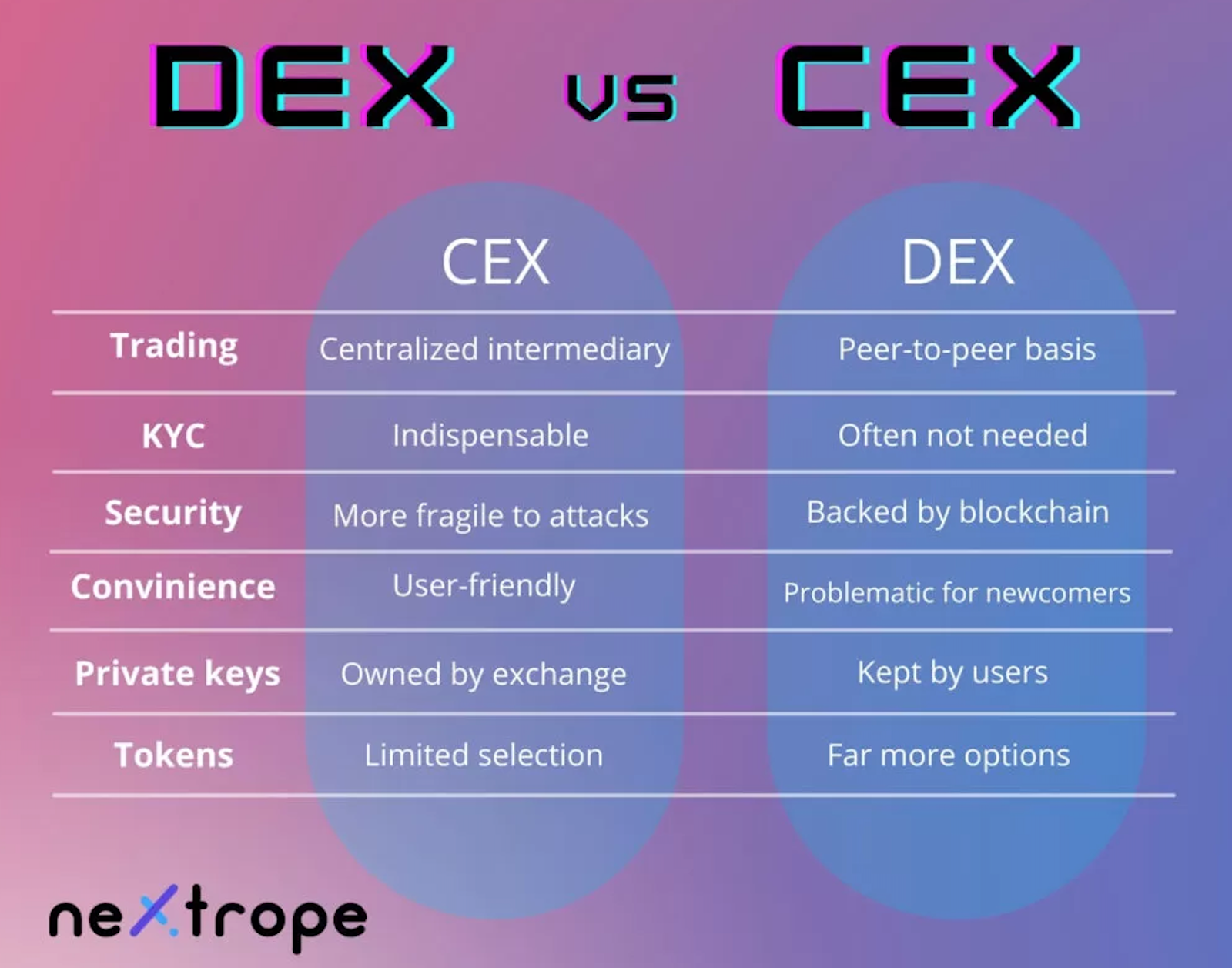 DEX vs CEX

| | CEX | DEX |
|---|---|---|
| Trading | Centralized intermediary | Peer-to-peer basis |
| KYC | Indispensable | Often not needed |
| Security | More fragile to attacks | Backed by blockchain |
| Convinience | User-friendly | Problematic for newcomers |
| Private keys | Owned by exchange | Kept by users |
| Tokens | Limited selection | Far more options |

nextrope